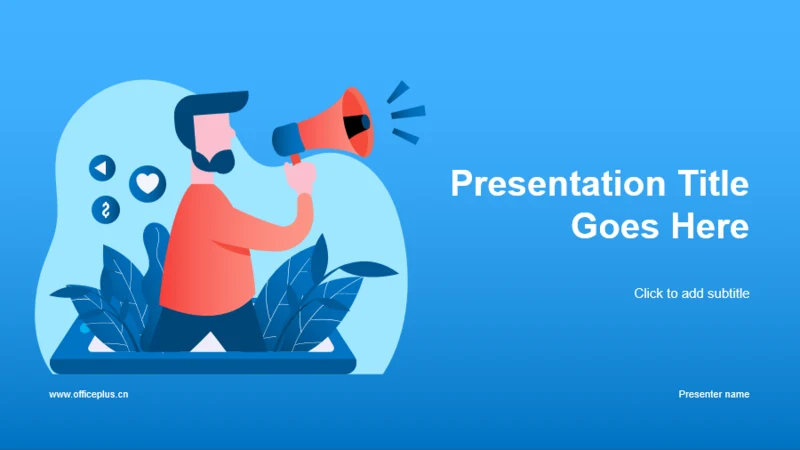 Presentation Title Goes Here

Click to add subtitle

www.officeplus.cn

Presenter name